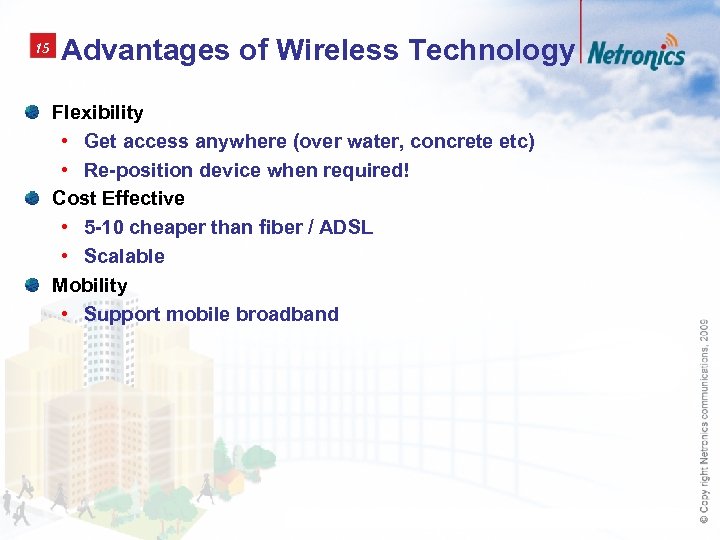 15 Advantages of Wireless Technology

Netronics

Flexibility

• Get access anywhere (over water, concrete etc)

• Re-position device when required!

Cost Effective

• 5-10 cheaper than fiber / ADSL

• Scalable

Mobility

• Support mobile broadband

© Copy right Netronics communications, 2009